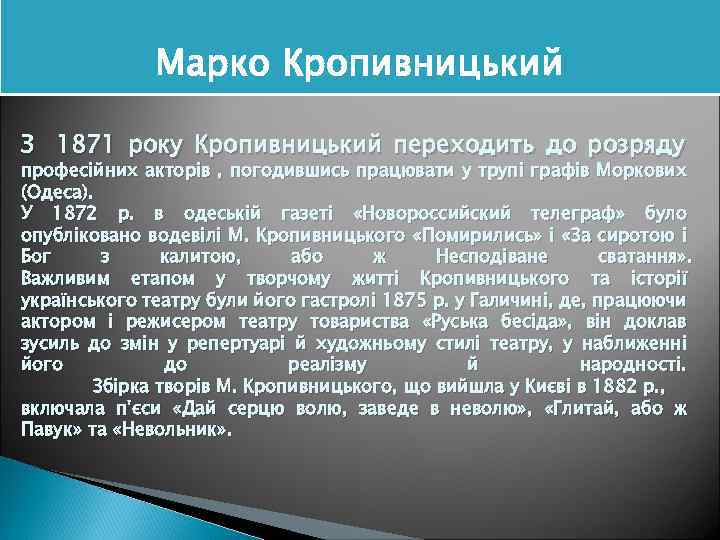 Марко Кропивницький

З 1871 року Кропивницький переходить до розряду професійних акторів , погодившись працювати у трупі графів Моркових (Одеса).
У 1872 р. в одеській газеті «Новороссийский телеграф» було опубліковано водевілі М. Кропивницького «Помирились» і «За сиротою і Бог з калитою, або ж Несподіване сватання». Важливим етапом у творчому житті Кропивницького та історії українського театру були його гастролі 1875 р. у Галичині, де, працюючи актором і режисером театру товариства «Руська бесіда», він доклав зусиль до змін у репертуарі й художньому стилі театру, у наближенні його до реалізму й народності.
Збірка творів М. Кропивницького, що вийшла у Києві в 1882 р., включала п'єси «Дай серцю волю, заведе в неволю», «Глитай, або ж Павук» та «Невольник».